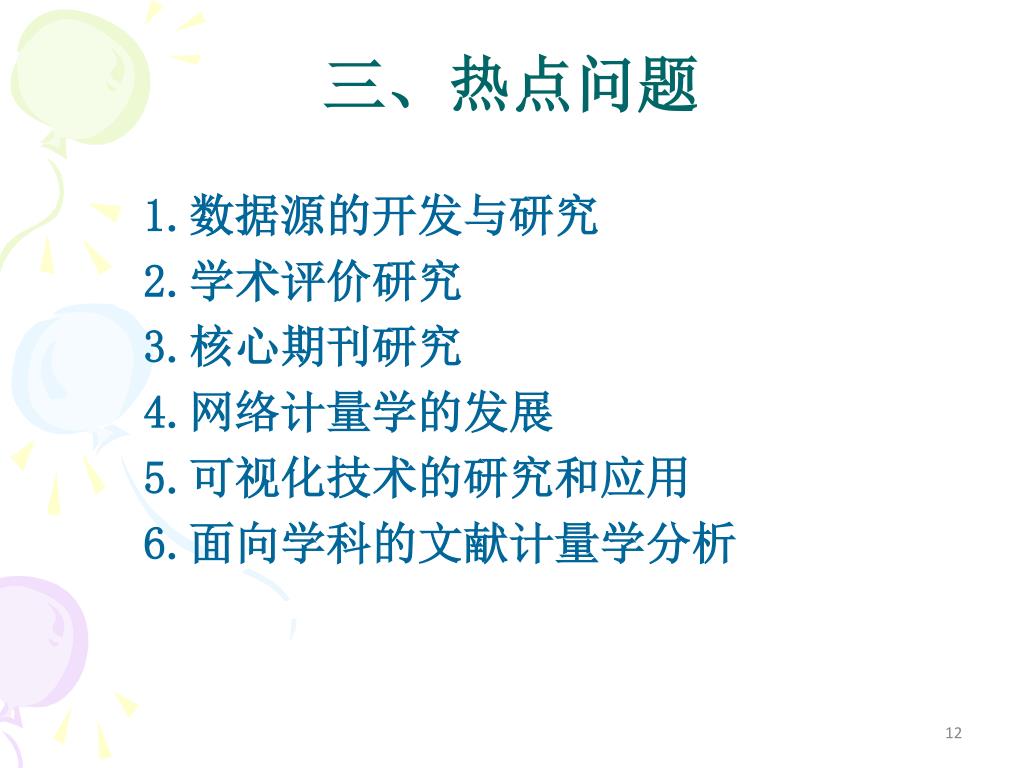 三、热点问题

1.数据源的开发与研究
2.学术评价研究
3.核心期刊研究
4.网络计量学的发展
5.可视化技术的研究和应用
6.面向学科的文献计量学分析

12